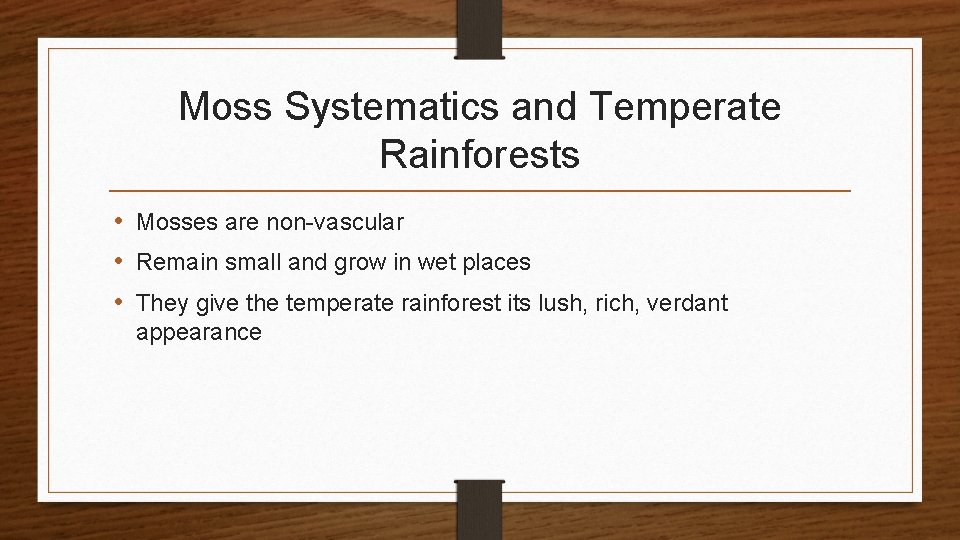 Moss Systematics and Temperate Rainforests

• Mosses are non-vascular
• Remain small and grow in wet places
• They give the temperate rainforest its lush, rich, verdant appearance